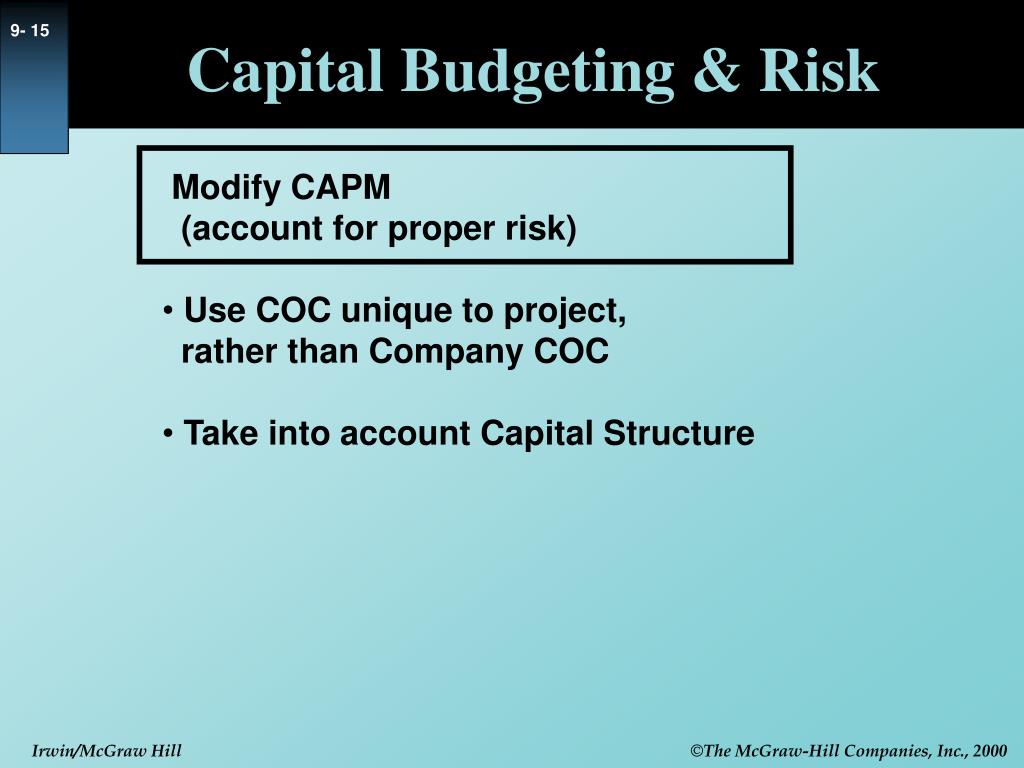 9- 15

Capital Budgeting & Risk

Modify CAPM
(account for proper risk)

• Use COC unique to project, rather than Company COC

• Take into account Capital Structure

Irwin/McGraw Hill

©The McGraw-Hill Companies, Inc., 2000